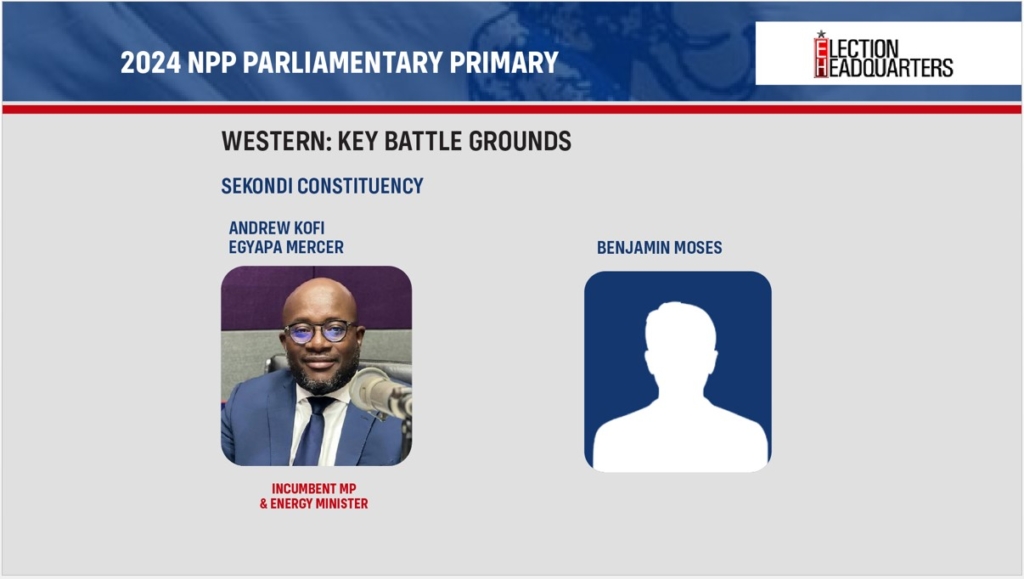 2024 NPP PARLIAMENTARY PRIMARY

ELECTION HEADQUARTERS

WESTERN: KEY BATTLE GROUNDS

SEKONDI CONSTITUENCY

ANDREW KOFI EGYAPA MERCER

BENJAMIN MOSES

INCUMBENT MP & ENERGY MINISTER